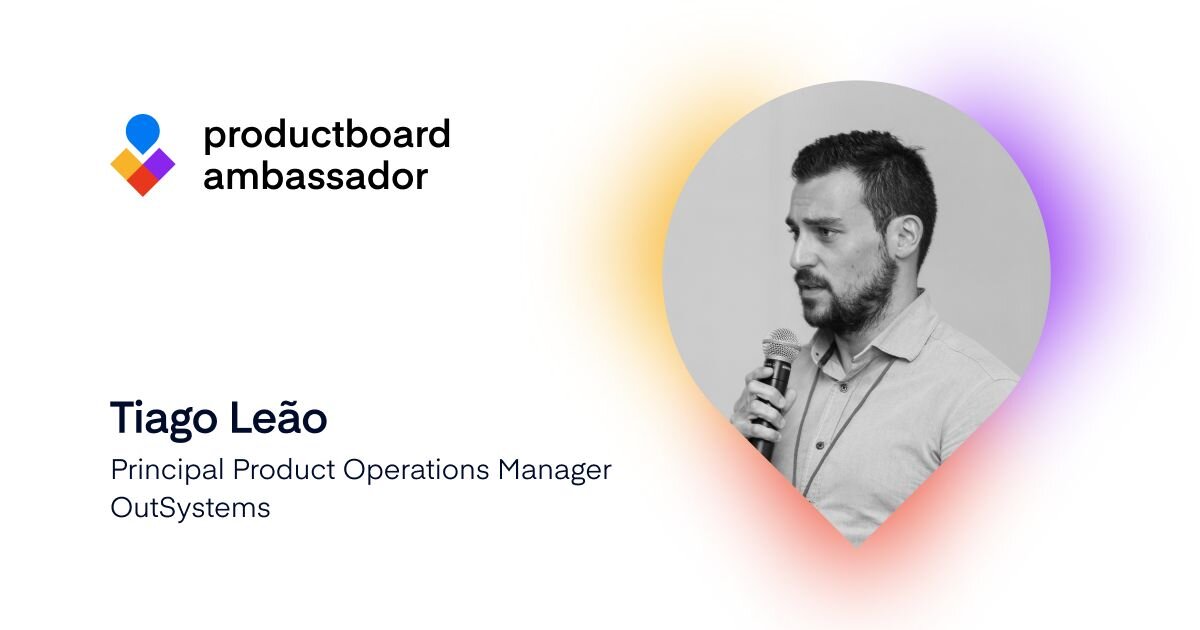 productboard
ambassador

Tiago Leão

Principal Product Operations Manager
OutSystems